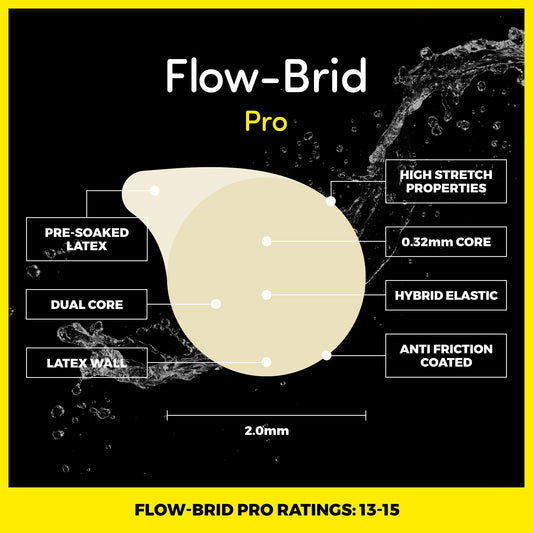 Flow-Brid

Pro

PRE-SOAKED LATEX

DUAL CORE

LATEX WALL

HIGH STRETCH PROPERTIES

0.32mm CORE

HYBRID ELASTIC

ANTI FRICTION COATED

2.0mm

FLOW-BRID PRO RATINGS: 13-15